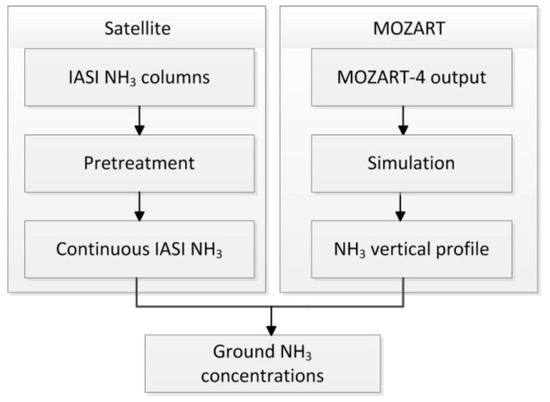 Satellite

IASI $NH_3$ columns

Pretreatment

Continuous IASI $NH_3$

MOZART

MOZART-4 output

Simulation

$NH_3$ vertical profile

Ground $NH_3$ concentrations